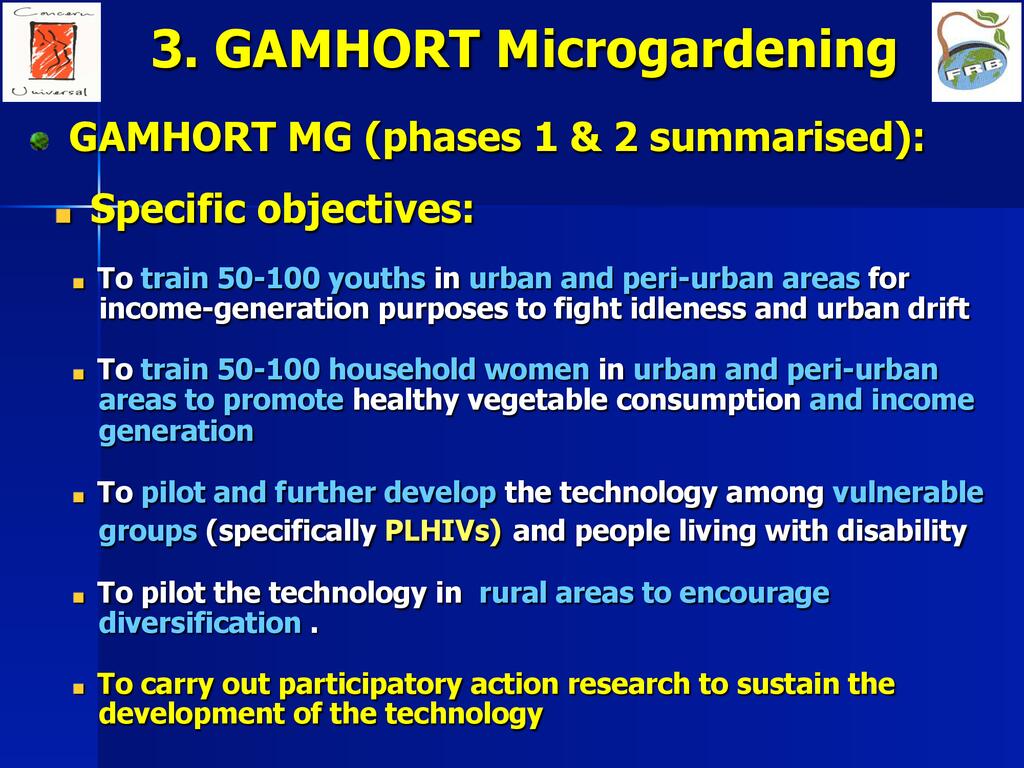 Concern Universal

3. GAMHORT Microgardening

FRB

GAMHORT MG (phases 1 & 2 summarised):

Specific objectives:

To train 50-100 youths in urban and peri-urban areas for income-generation purposes to fight idleness and urban drift

To train 50-100 household women in urban and peri-urban areas to promote healthy vegetable consumption and income generation

To pilot and further develop the technology among vulnerable groups (specifically PLHIVs) and people living with disability

To pilot the technology in rural areas to encourage diversification .

To carry out participatory action research to sustain the development of the technology